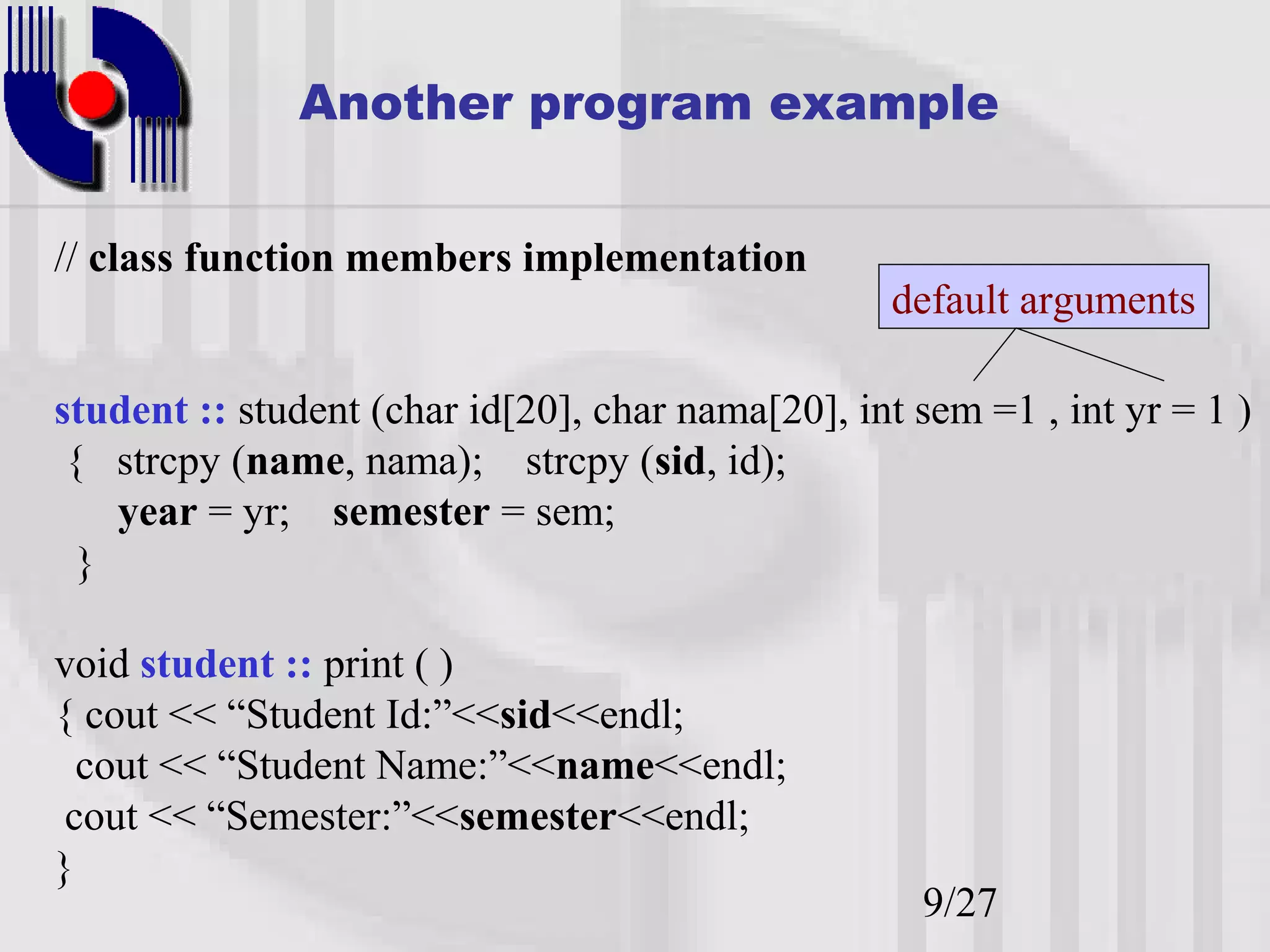 Another program example

// class function members implementation

default arguments

student :: student (char id[20], char nama[20], int sem =1 , int yr = 1 )
{ strcpy (name, nama); strcpy (sid, id);
year = yr; semester = sem;
}

void student :: print ( )
{ cout << “Student Id:”<<sid<<endl;
cout << “Student Name:”<<name<<endl;
cout << “Semester:”<<semester<<endl;
}

9/27